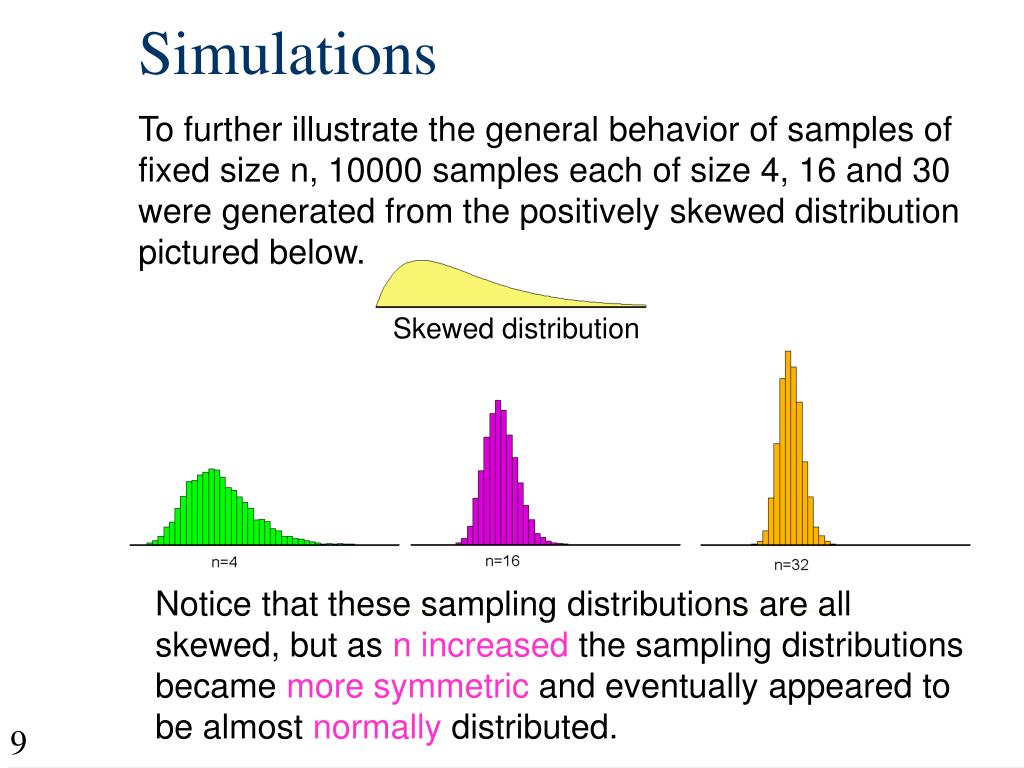 Simulations

To further illustrate the general behavior of samples of fixed size n, 10000 samples each of size 4, 16 and 30 were generated from the positively skewed distribution pictured below.

Skewed distribution

n=4

n=16

n=32

Notice that these sampling distributions are all skewed, but as n increased the sampling distributions became more symmetric and eventually appeared to be almost normally distributed.

9